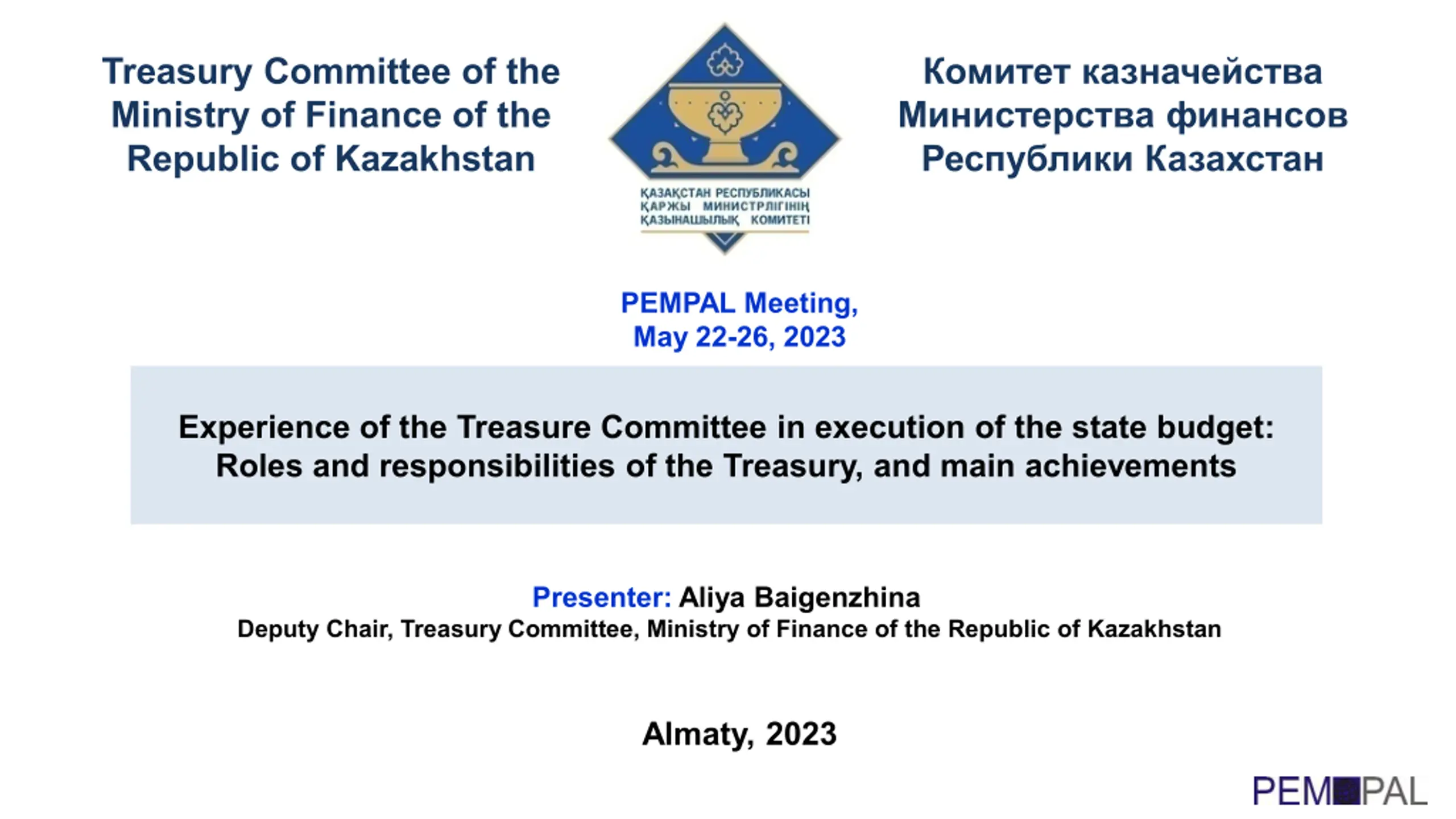 Treasury Committee of the Ministry of Finance of the Republic of Kazakhstan

ҚАЗАҚСТАН РЕСПУБЛИКАСЫ ҚАРЖЫ МИНИСТРЛІГІНІҢ ҚАЗЫНАШЫЛЫҚ КОМИТЕТІ

Комитет казначейства Министерства финансов Республики Казахстан

PEMPAL Meeting, May 22-26, 2023

Experience of the Treasure Committee in execution of the state budget: Roles and responsibilities of the Treasury, and main achievements

Presenter: Aliya Baigenzhina
Deputy Chair, Treasury Committee, Ministry of Finance of the Republic of Kazakhstan

Almaty, 2023

PEMPAL